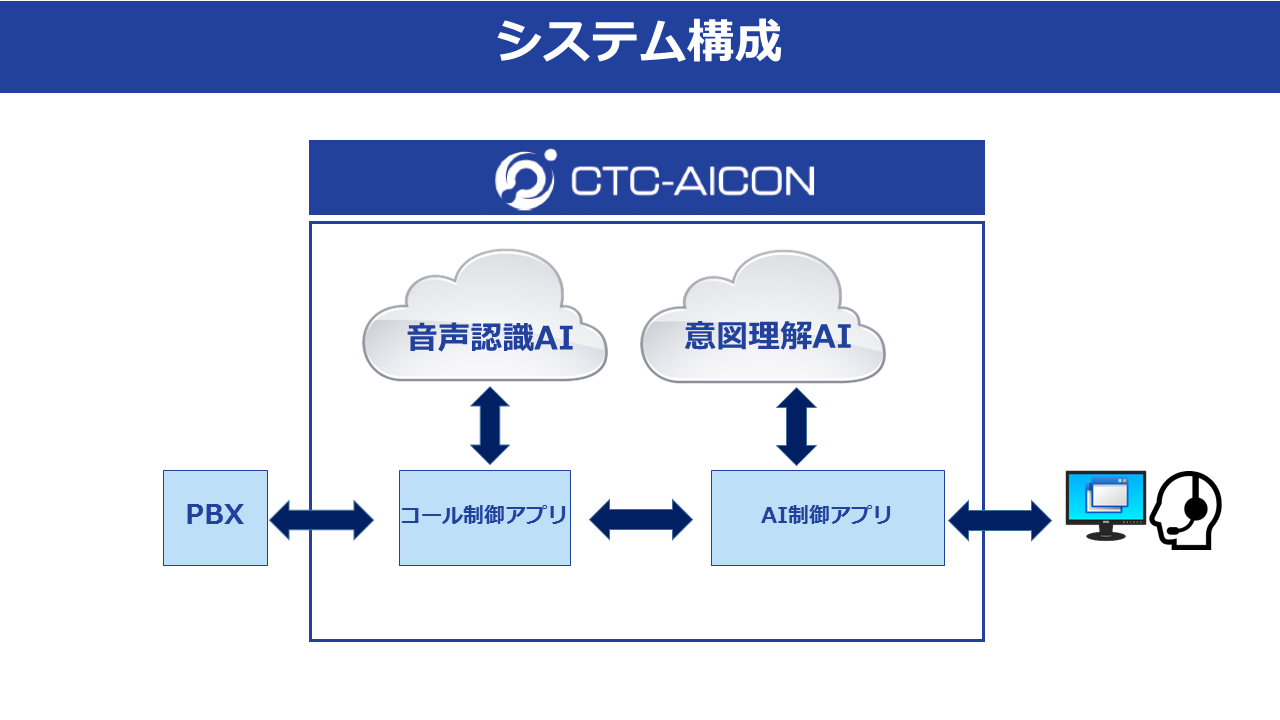 システム構成

CTC-AICON

音声認識AI

意図理解AI

PBX

コール制御アプリ

AI制御アプリ